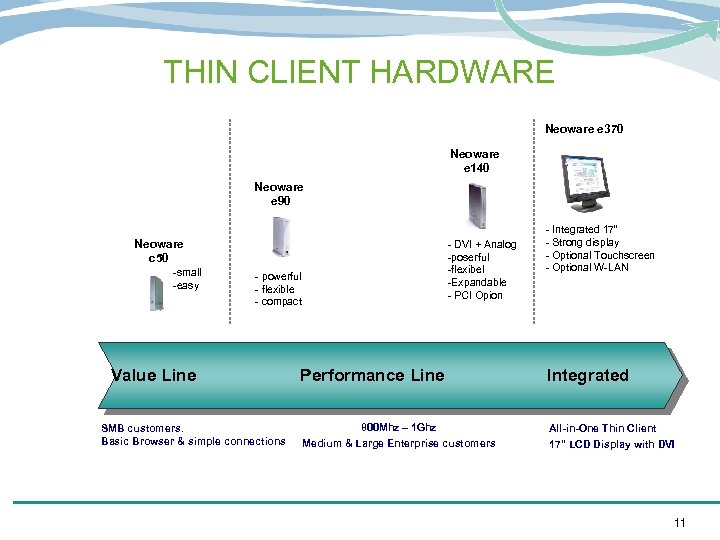 THIN CLIENT HARDWARE

Neoware c50
-small
-easy

Neoware e90
- powerful
- flexible
- compact

Neoware e140
- DVI + Analog
-poserful
-flexibel
-Expandable
- PCI Opion

Neoware e370
- Integrated 17"
- Strong display
- Optional Touchscreen
- Optional W-LAN

Value Line

Performance Line

Integrated

SMB customers.
Basic Browser & simple connections

800Mhz – 1Ghz
Medium & Large Enterprise customers

All-in-One Thin Client
17" LCD Display with DVI

11